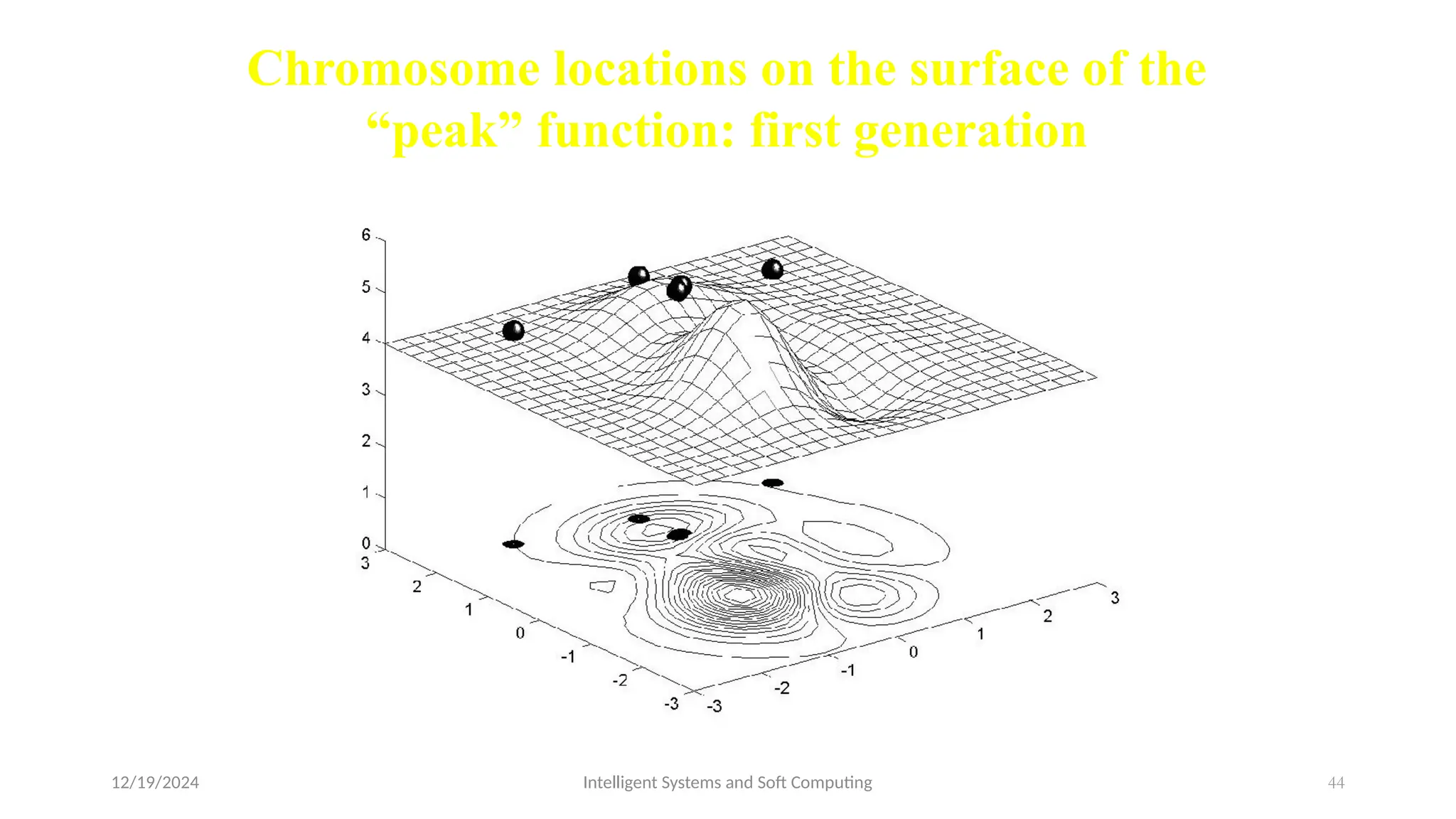 Chromosome locations on the surface of the “peak” function: first generation

6
5
4
3
2
1
0
3
2
1
0
-1
-2
-3
-3
-2
-1
0
1
2
3

12/19/2024
Intelligent Systems and Soft Computing
44